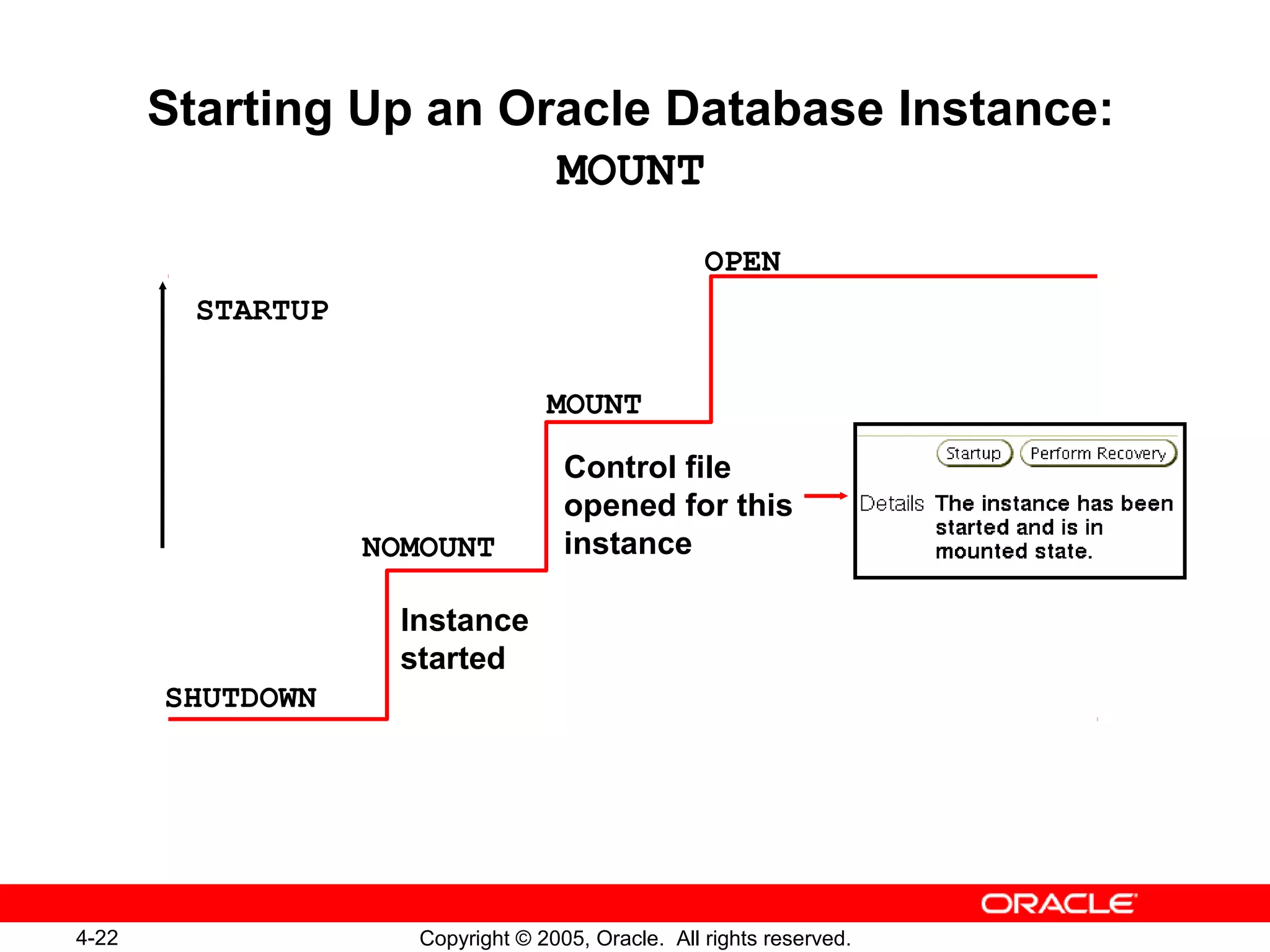 Starting Up an Oracle Database Instance: MOUNT

OPEN

STARTUP

MOUNT

Control file opened for this instance

Startup Perform Recovery

Details The instance has been started and is in mounted state.

NOMOUNT

Instance started

SHUTDOWN

ORACLE

4-22

Copyright © 2005, Oracle. All rights reserved.